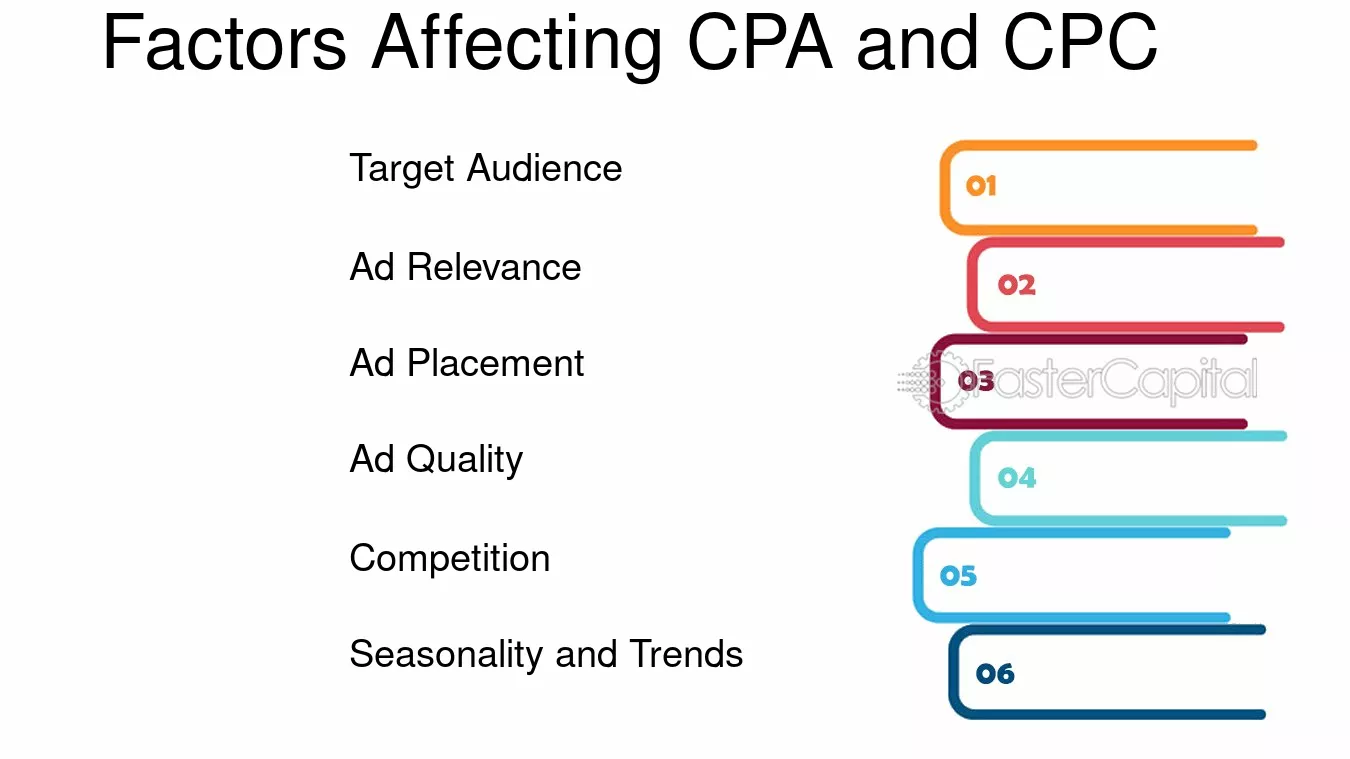 Factors Affecting CPA and CPC

Target Audience

Ad Relevance

Ad Placement

Ad Quality

Competition

Seasonality and Trends

01

02

03

04

05

06

FasterCapital